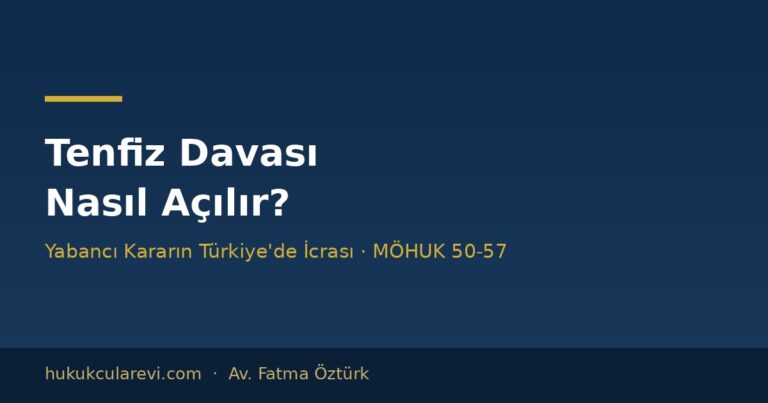 Tenfiz Davası
Nasıl Açılır?

Yabancı Kararın Türkiye'de İcrası · MÖHUK 50-57

hukukcularevi.com · Av. Fatma Öztürk